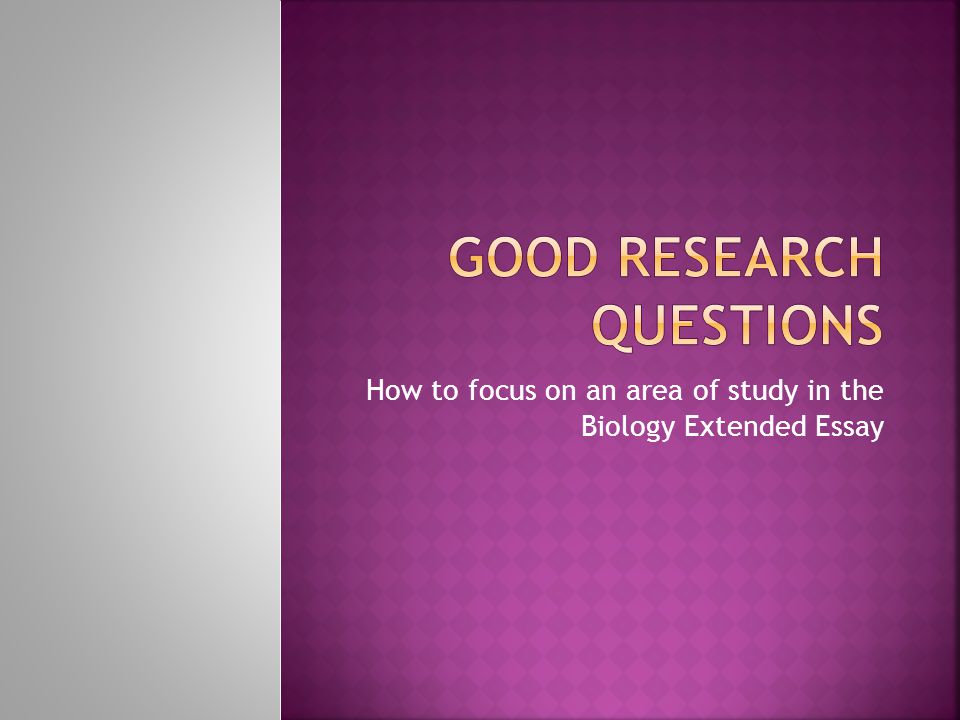 GOOD RESEARCH QUESTIONS

How to focus on an area of study in the Biology Extended Essay